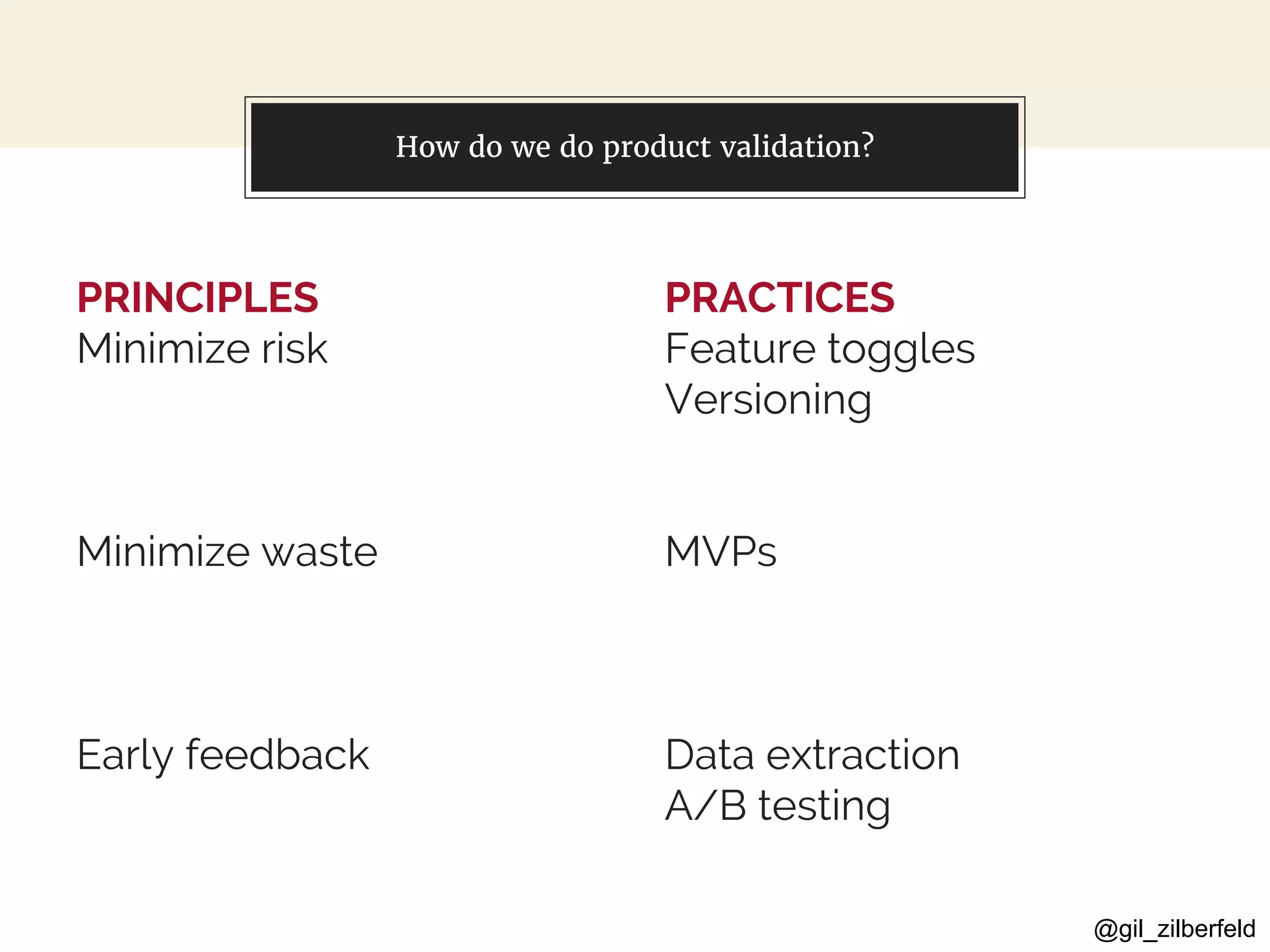 How do we do product validation?

PRINCIPLES
Minimize risk

Minimize waste

Early feedback

PRACTICES
Feature toggles
Versioning

MVPs

Data extraction
A/B testing

@gil_zilberfeld